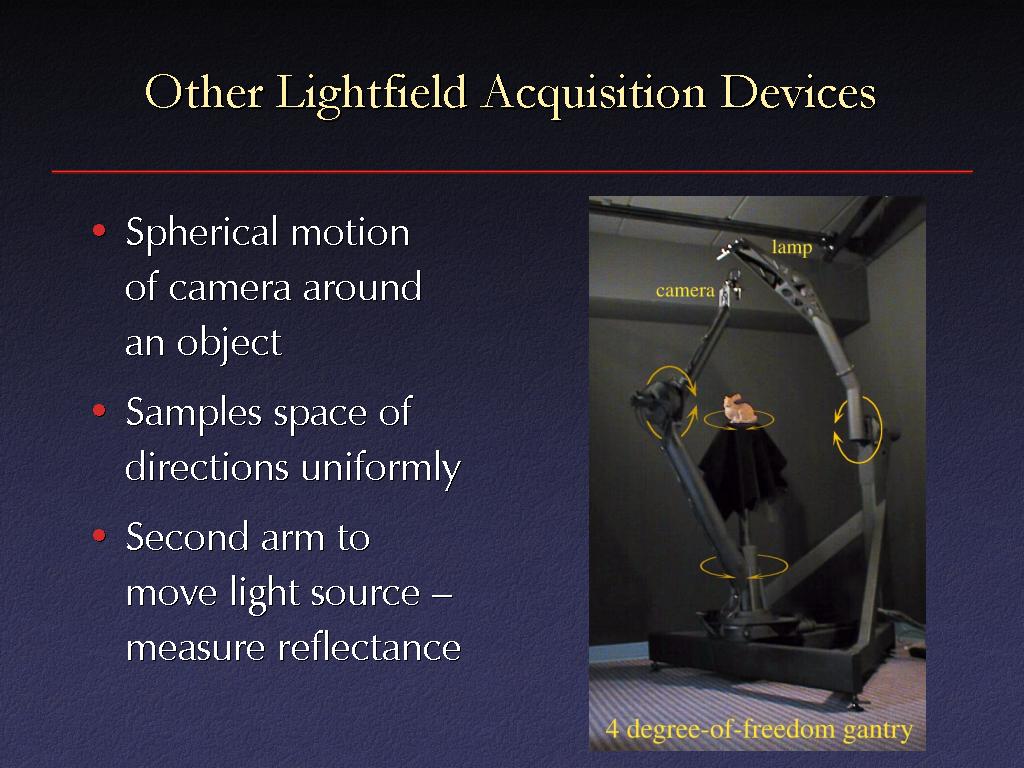 Other Lightfield Acquisition Devices

• Spherical motion of camera around an object

• Samples space of directions uniformly

• Second arm to move light source – measure reflectance

lamp

camera

4 degree-of-freedom gantry